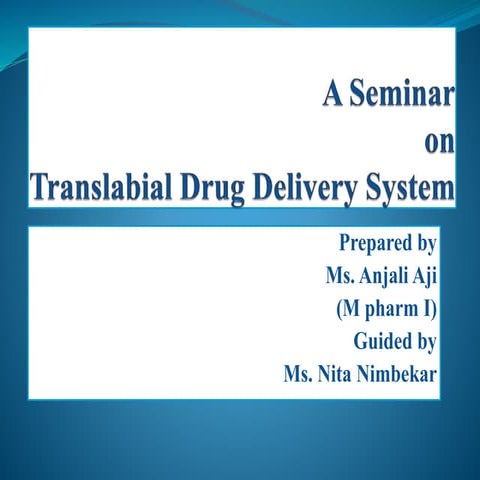 A Seminar
on
Translabial Drug Delivery System

Prepared by
Ms. Anjali Aji
(M pharm I)
Guided by
Ms. Nita Nimbekar